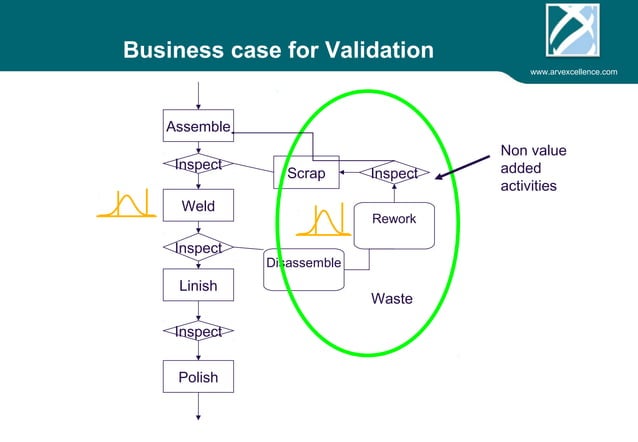 Business case for Validation

www.arvexcellence.com

Assemble

Inspect

Weld

Inspect

Linish

Inspect

Polish

Scrap

Inspect

Rework

Disassemble

Waste

Non value added activities